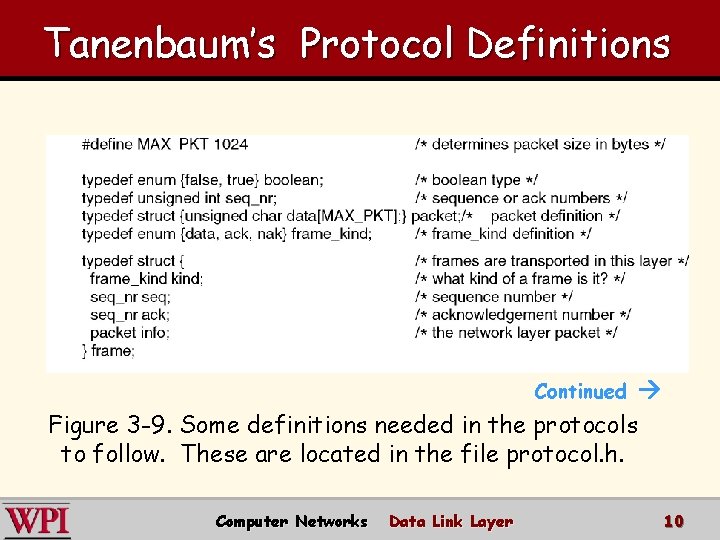 Tanenbaum's Protocol Definitions

#define MAX_PKT 1024 /* determines packet size in bytes */

typedef enum {false, true} boolean; /* boolean type */
typedef unsigned int seq_nr; /* sequence or ack numbers */
typedef struct {unsigned char data[MAX_PKT];} packet;/* packet definition */
typedef enum {data, ack, nak} frame_kind; /* frame_kind definition */

typedef struct { /* frames are transported in this layer */
frame_kind kind; /* what kind of a frame is it? */
seq_nr seq; /* sequence number */
seq_nr ack; /* acknowledgement number */
packet info; /* the network layer packet */
} frame;

Continued →

Figure 3-9. Some definitions needed in the protocols to follow. These are located in the file protocol.h.

WPI Computer Networks Data Link Layer 10